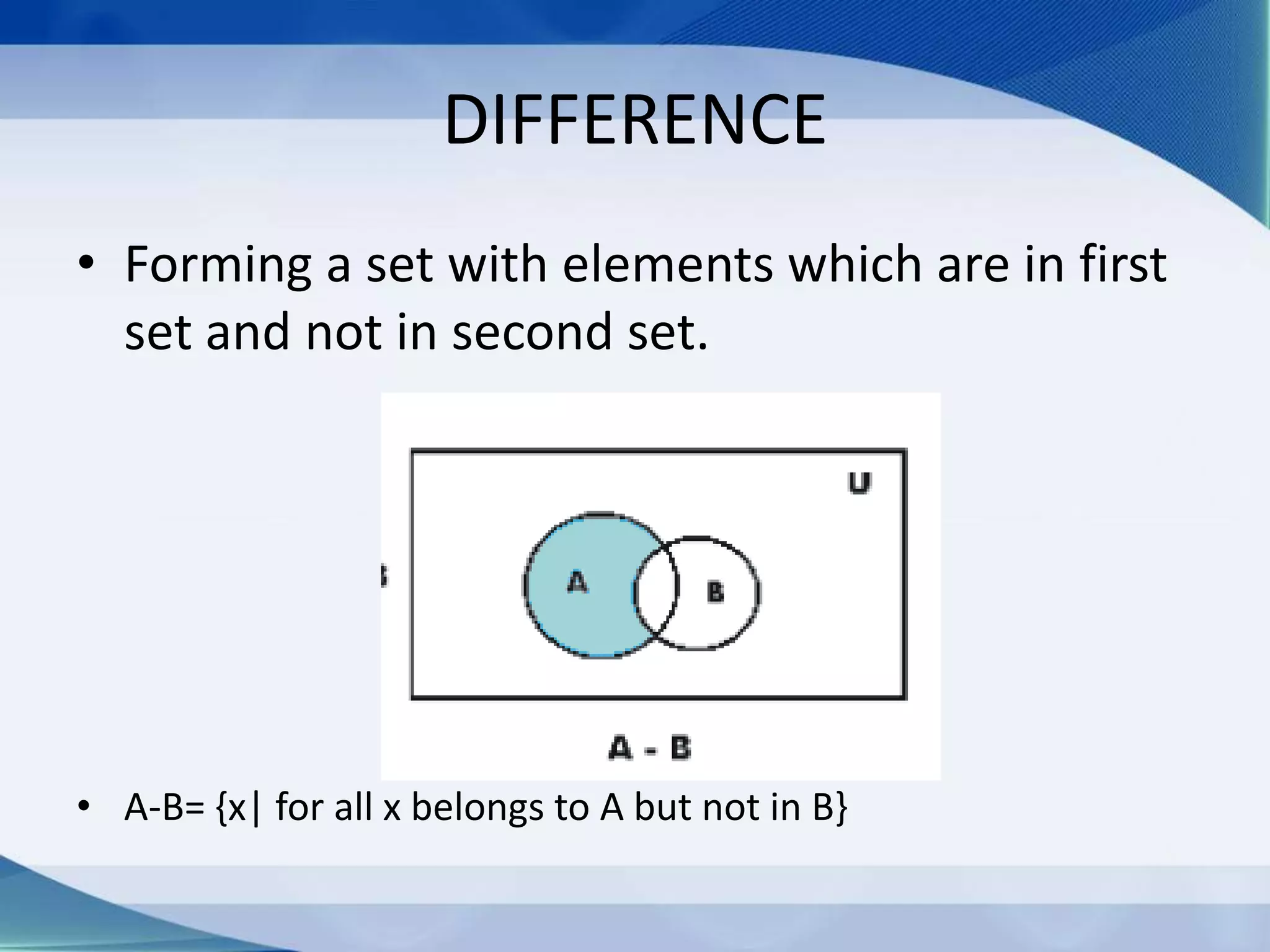 DIFFERENCE

• Forming a set with elements which are in first set and not in second set.

U

A

B

A - B

• A-B= {x| for all x belongs to A but not in B}